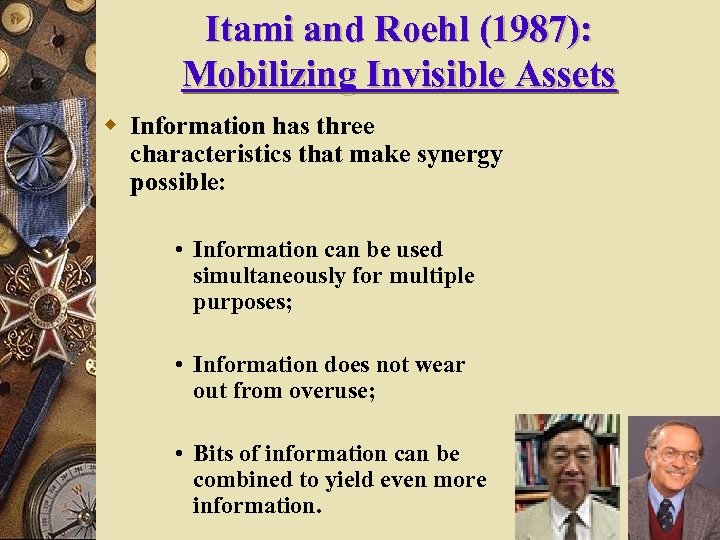 Itami and Roehl (1987):
Mobilizing Invisible Assets

Information has three characteristics that make synergy possible:

• Information can be used simultaneously for multiple purposes;

• Information does not wear out from overuse;

• Bits of information can be combined to yield even more information.